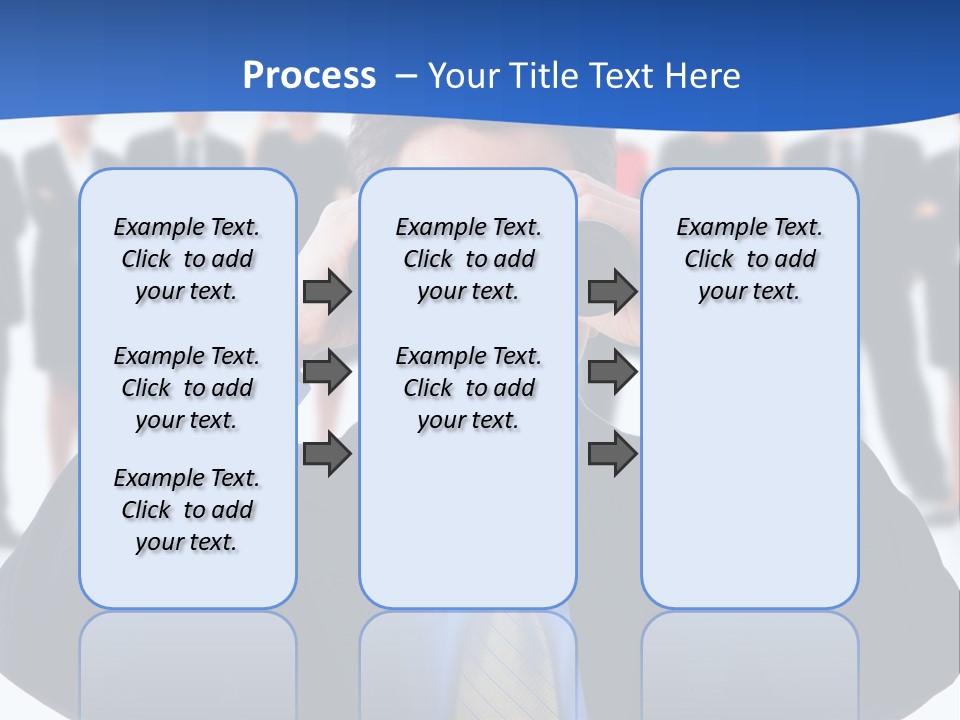 Process – Your Title Text Here

Example Text. Click to add your text.

Example Text. Click to add your text.

Example Text. Click to add your text.

Example Text. Click to add your text.

Example Text. Click to add your text.

Example Text. Click to add your text.